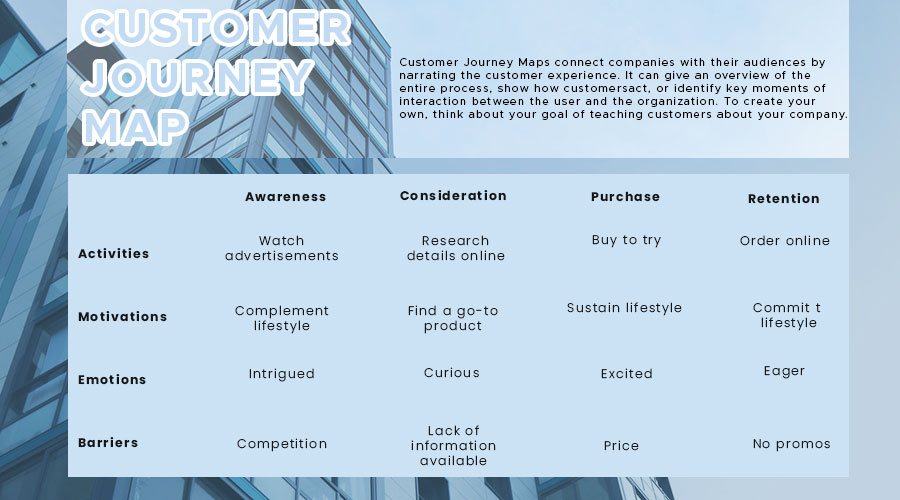 CUSTOMER JOURNEY MAP

Customer Journey Maps connect companies with their audiences by narrating the customer experience. It can give an overview of the entire process, show how customersact, or identify key moments of interaction between the user and the organization. To create your own, think about your goal of teaching customers about your company.

| | Awareness | Consideration | Purchase | Retention |
|---|---|---|---|---|
| Activities | Watch advertisements | Research details online | Buy to try | Order online |
| Motivations | Complement lifestyle | Find a go-to product | Sustain lifestyle | Commit t lifestyle |
| Emotions | Intrigued | Curious | Excited | Eager |
| Barriers | Competition | Lack of information available | Price | No promos |